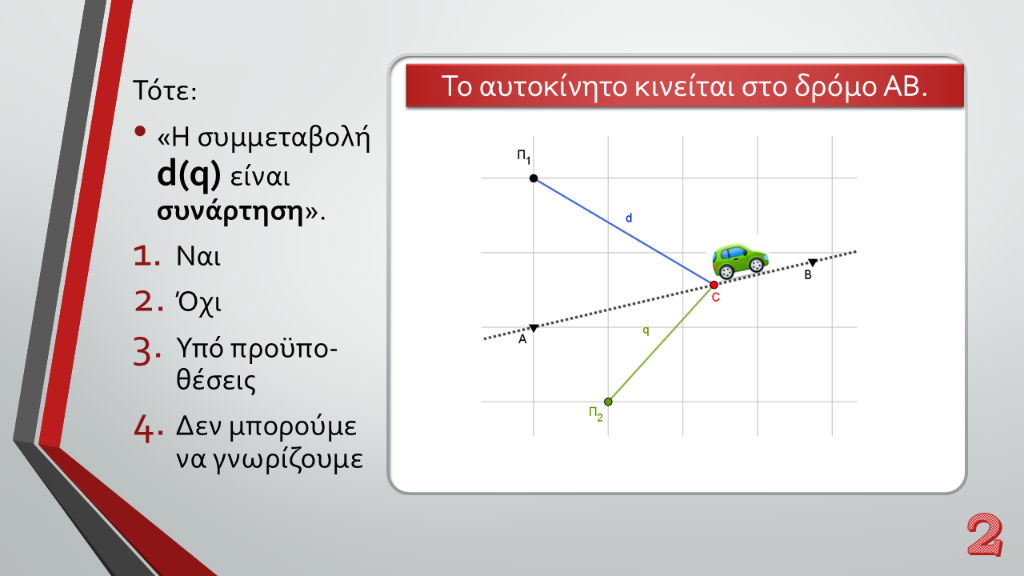 Τότε:

• «Η συμμεταβολή **d(q)** είναι **συνάρτηση**».

1. Ναι
2. Όχι
3. Υπό προϋποθέσεις
4. Δεν μπορούμε να γνωρίζουμε

Το αυτοκίνητο κινείται στο δρόμο ΑΒ.

$Π_1$

d

B

C

A

q

$Π_2$

2